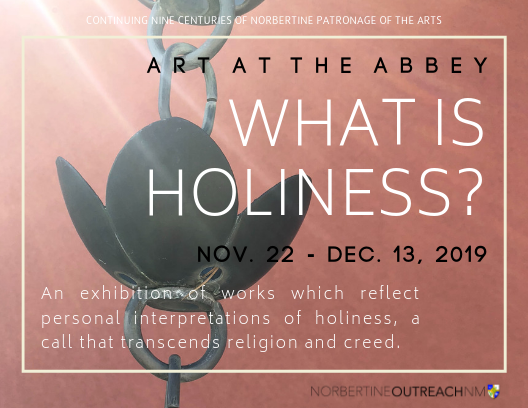 CONTINUING NINE CENTURIES OF NORBERTINE PATRONAGE OF THE ARTS

ART AT THE ABBEY

WHAT IS HOLINESS?

NOV. 22 - DEC. 13, 2019

An exhibition of works which reflect personal interpretations of holiness, a call that transcends religion and creed.

NORBERTINEOUTREACHNM